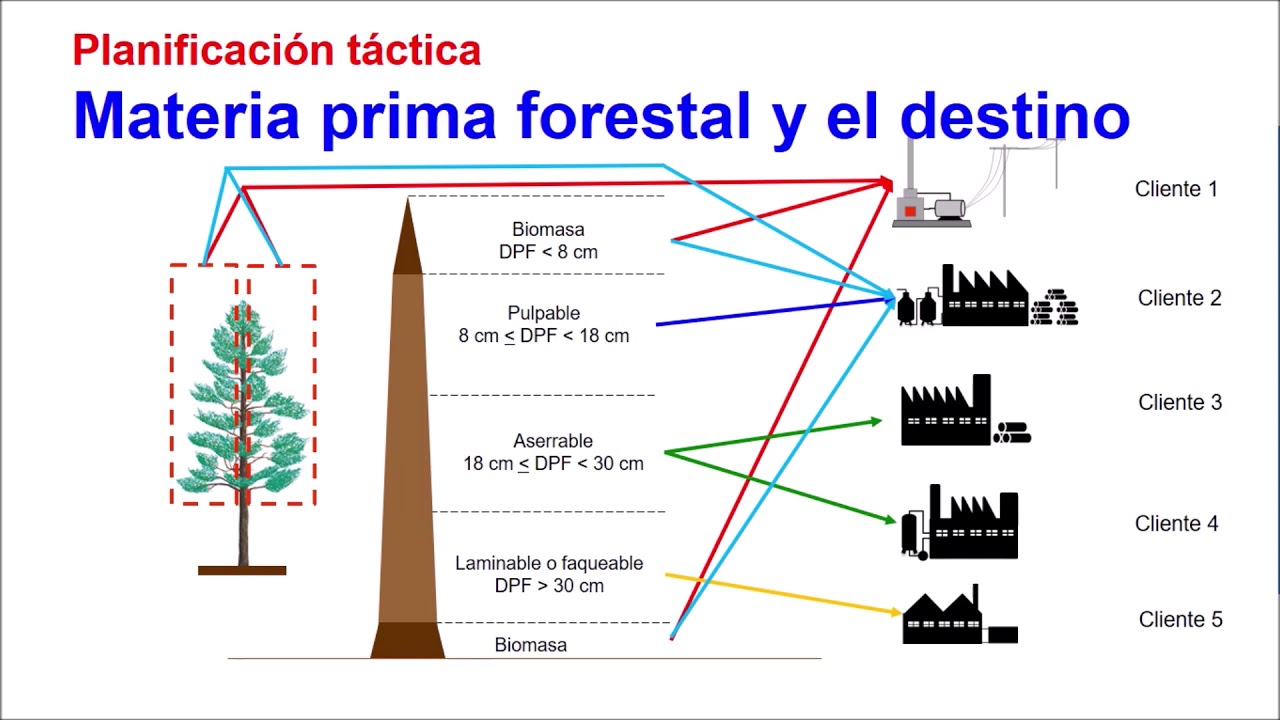 Planificación táctica
Materia prima forestal y el destino

Biomasa
DPF < 8 cm

Pulpable
8 cm $\leq$ DPF < 18 cm

Aserrable
18 cm $\leq$ DPF < 30 cm

Laminable o faqueable
DPF > 30 cm

Biomasa

Cliente 1
Cliente 2
Cliente 3
Cliente 4
Cliente 5